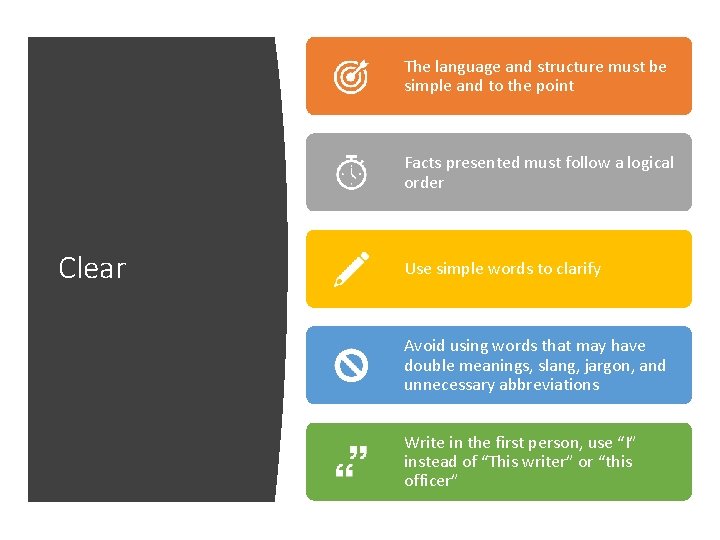 Clear

The language and structure must be simple and to the point

Facts presented must follow a logical order

Use simple words to clarify

Avoid using words that may have double meanings, slang, jargon, and unnecessary abbreviations

Write in the first person, use “I” instead of “This writer” or “this officer”